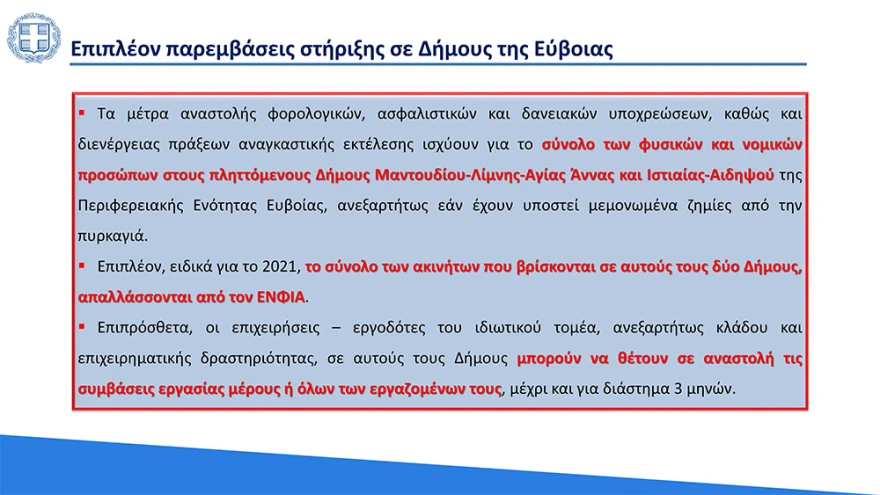 Επιπλέον παρεμβάσεις στήριξης σε Δήμους της Εύβοιας

▪ Τα μέτρα αναστολής φορολογικών, ασφαλιστικών και δανειακών υποχρεώσεων, καθώς και διενέργειας πράξεων αναγκαστικής εκτέλεσης ισχύουν για το σύνολο των φυσικών και νομικών προσώπων στους πληττόμενους Δήμους Μαντουδίου-Λίμνης-Αγίας Άννας και Ιστιαίας-Αιδηψού της Περιφερειακής Ενότητας Ευβοίας, ανεξαρτήτως εάν έχουν υποστεί μεμονωμένα ζημίες από την πυρκαγιά.

▪ Επιπλέον, ειδικά για το 2021, το σύνολο των ακινήτων που βρίσκονται σε αυτούς τους δύο Δήμους, απαλλάσσονται από τον ΕΝΦΙΑ.

▪ Επιπρόσθετα, οι επιχειρήσεις – εργοδότες του ιδιωτικού τομέα, ανεξαρτήτως κλάδου και επιχειρηματικής δραστηριότητας, σε αυτούς τους Δήμους μπορούν να θέτουν σε αναστολή τις συμβάσεις εργασίας μέρους ή όλων των εργαζομένων τους, μέχρι και για διάστημα 3 μηνών.